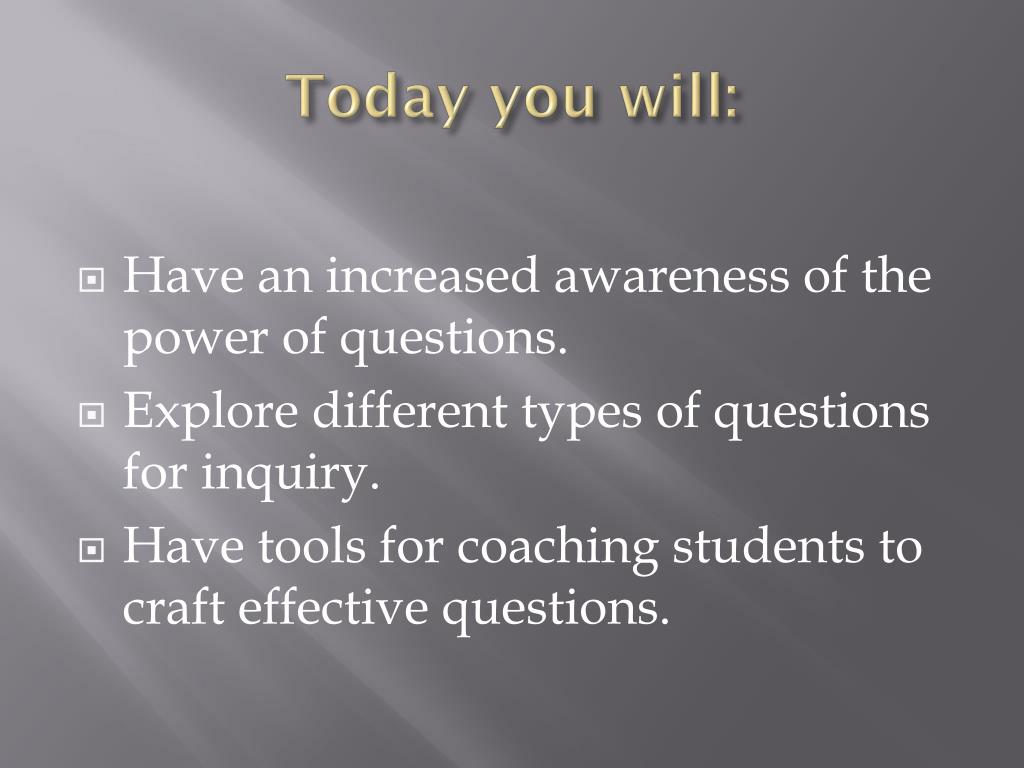 Today you will:

Have an increased awareness of the power of questions.

Explore different types of questions for inquiry.

Have tools for coaching students to craft effective questions.